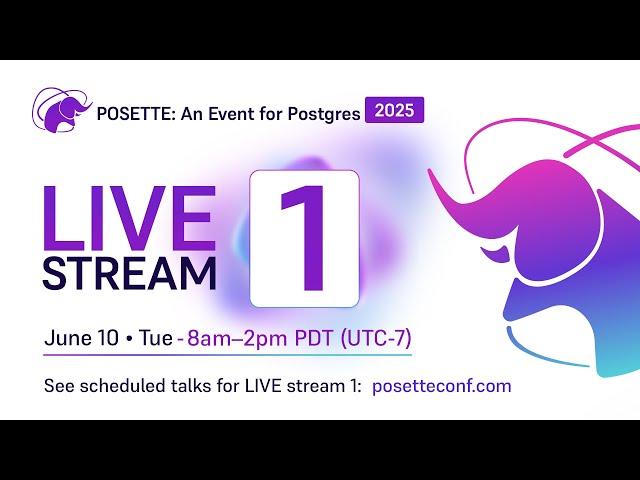 POSETTE: An Event for Postgres 2025

LIVE STREAM 1

June 10 • Tue - 8am–2pm PDT (UTC-7)

See scheduled talks for LIVE stream 1: posetteconf.com